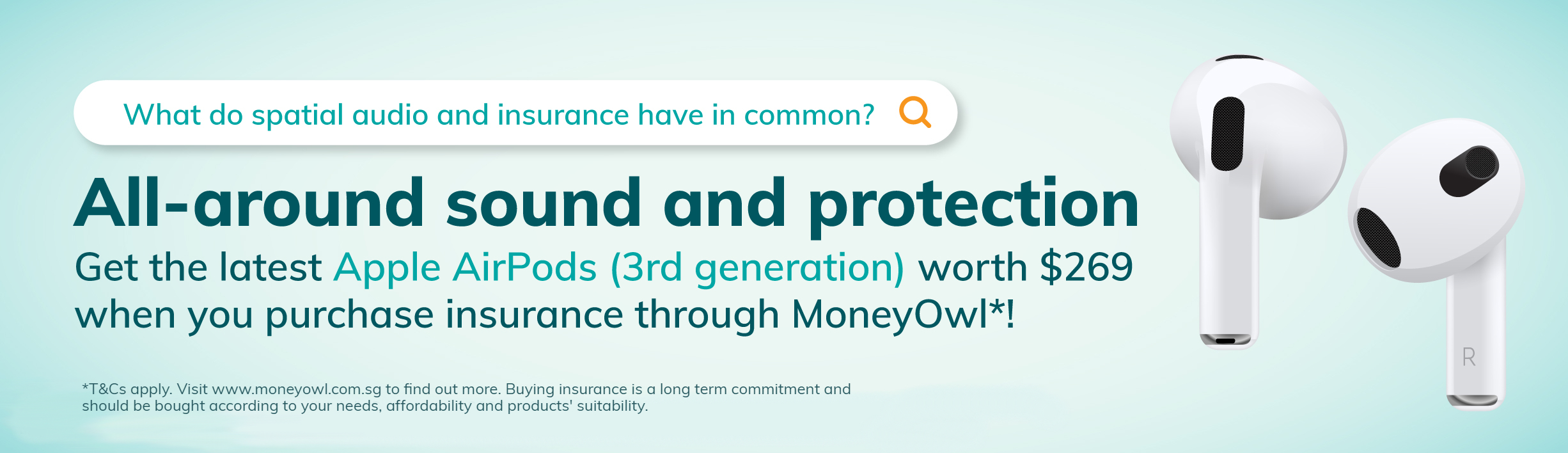 What do spatial audio and insurance have in common?

All-around sound and protection

Get the latest Apple AirPods (3rd generation) worth $269 when you purchase insurance through MoneyOwl*!

*T&Cs apply. Visit www.moneyowl.com.sg to find out more. Buying insurance is a long term commitment and should be bought according to your needs, affordability and products' suitability.

R